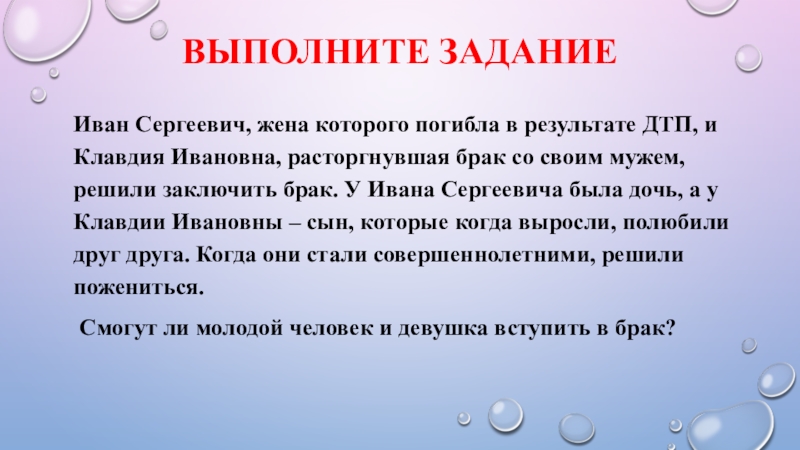 ВЫПОЛНИТЕ ЗАДАНИЕ

Иван Сергеевич, жена которого погибла в результате ДТП, и Клавдия Ивановна, расторгнувшая брак со своим мужем, решили заключить брак. У Ивана Сергеевича была дочь, а у Клавдии Ивановны – сын, которые когда выросли, полюбили друг друга. Когда они стали совершеннолетними, решили пожениться.

Смогут ли молодой человек и девушка вступить в брак?